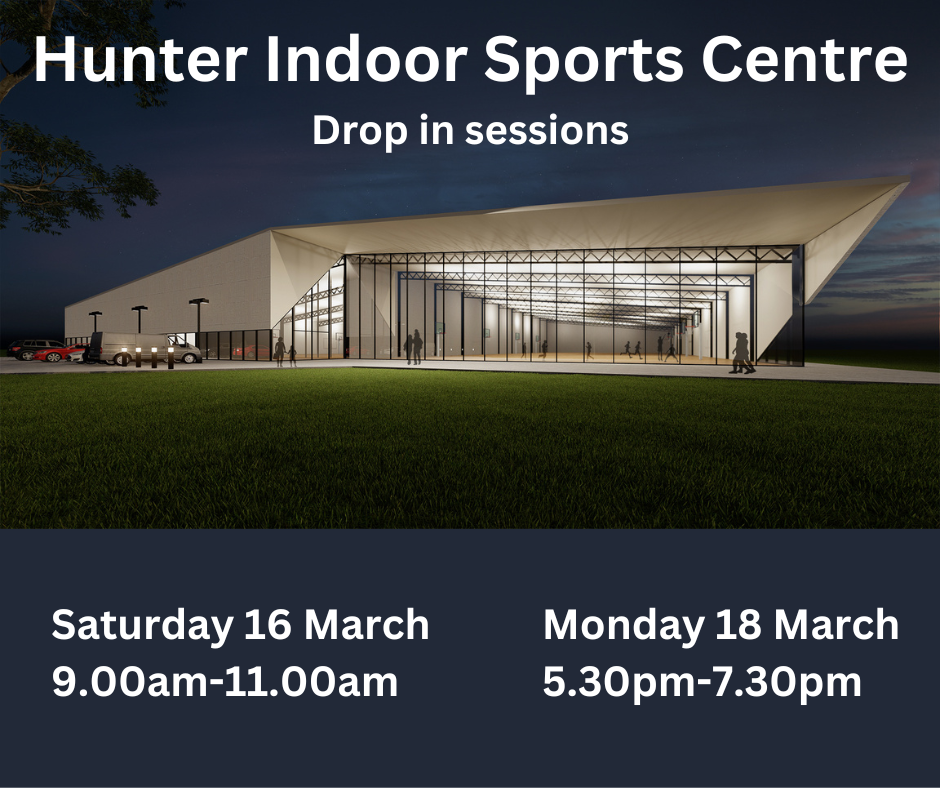 Hunter Indoor Sports Centre
Drop in sessions

Saturday 16 March
9.00am-11.00am

Monday 18 March
5.30pm-7.30pm